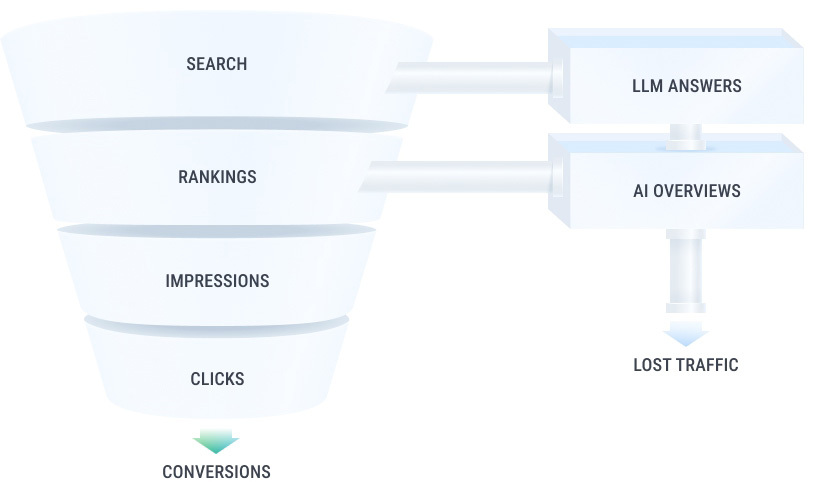 SEARCH

RANKINGS

IMPRESSIONS

CLICKS

CONVERSIONS

LLM ANSWERS

AI OVERVIEWS

LOST TRAFFIC